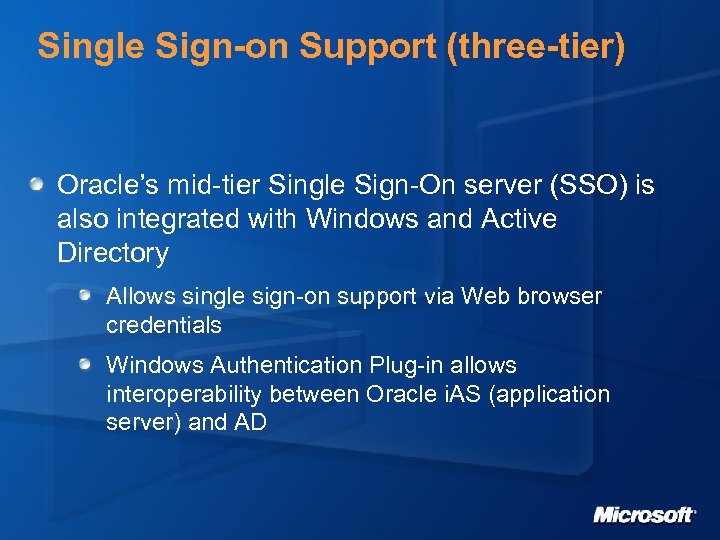 Single Sign-on Support (three-tier)

Oracle's mid-tier Single Sign-On server (SSO) is also integrated with Windows and Active Directory

Allows single sign-on support via Web browser credentials

Windows Authentication Plug-in allows interoperability between Oracle iAS (application server) and AD

Microsoft